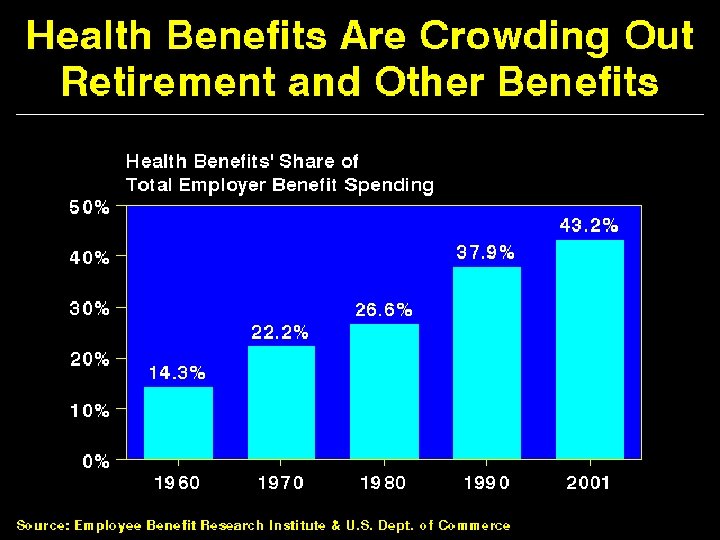 Health Benefits Are Crowding Out Retirement and Other Benefits

Health Benefits' Share of Total Employer Benefit Spending

50%
40%
30%
20%
10%
0%

14.3%
22.2%
26.6%
37.9%
43.2%

1960
1970
1980
1990
2001

Source: Employee Benefit Research Institute & U.S. Dept. of Commerce